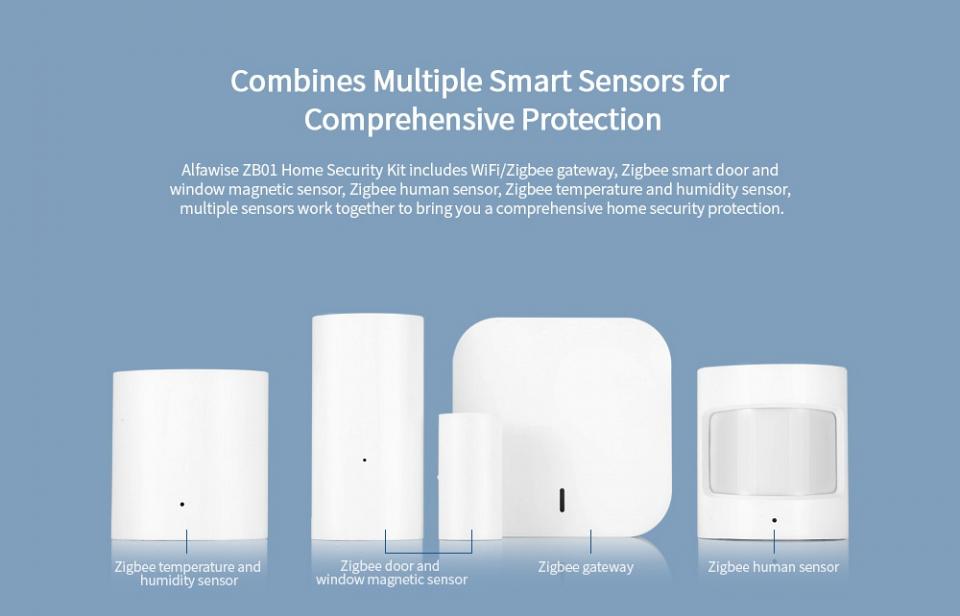 Combines Multiple Smart Sensors for Comprehensive Protection

Alfawise ZB01 Home Security Kit includes WiFi/Zigbee gateway, Zigbee smart door and window magnetic sensor, Zigbee human sensor, Zigbee temperature and humidity sensor, multiple sensors work together to bring you a comprehensive home security protection.

Zigbee temperature and humidity sensor

Zigbee door and window magnetic sensor

Zigbee gateway

Zigbee human sensor